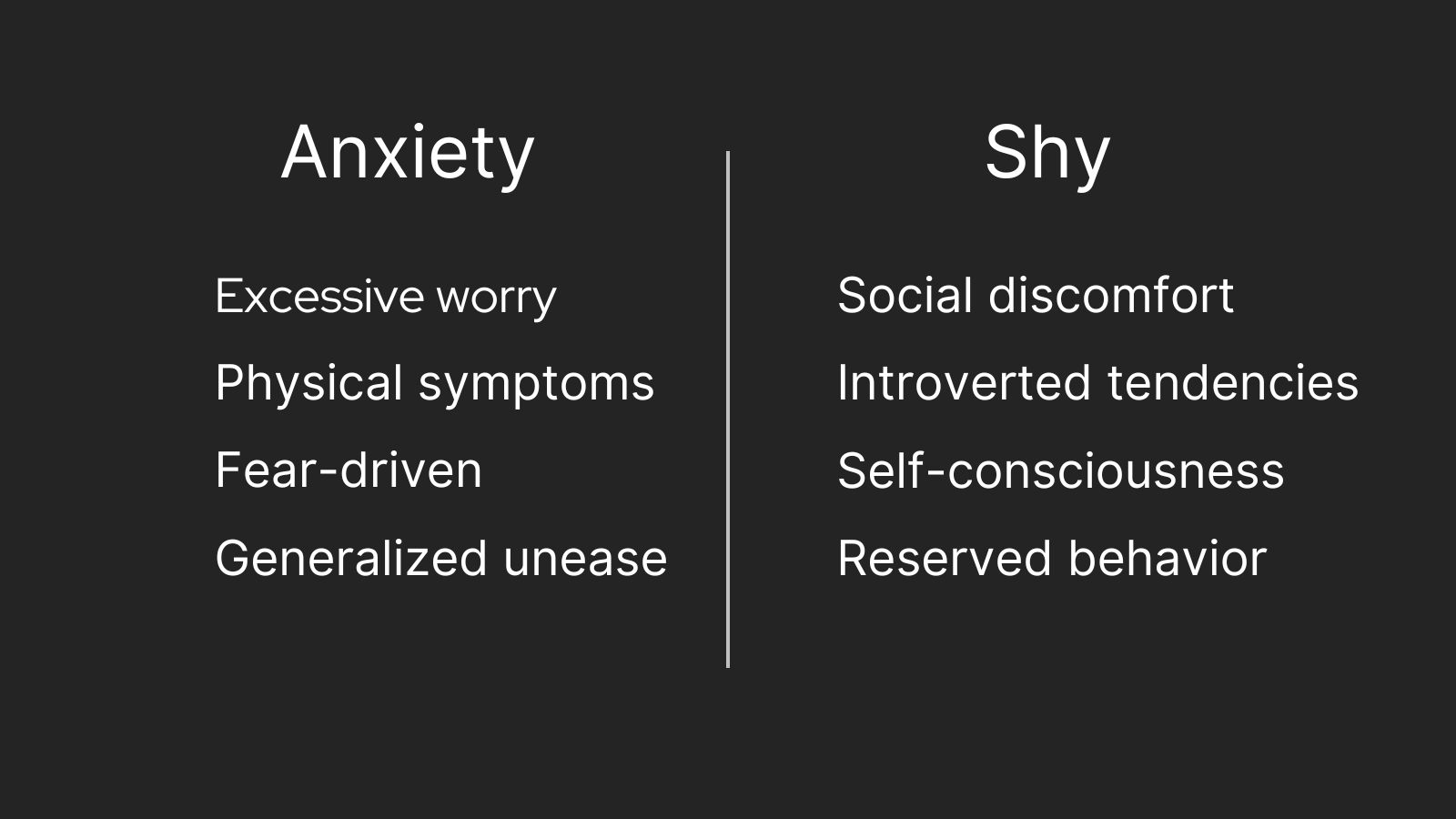 Anxiety

Excessive worry

Physical symptoms

Fear-driven

Generalized unease

Shy

Social discomfort

Introverted tendencies

Self-consciousness

Reserved behavior